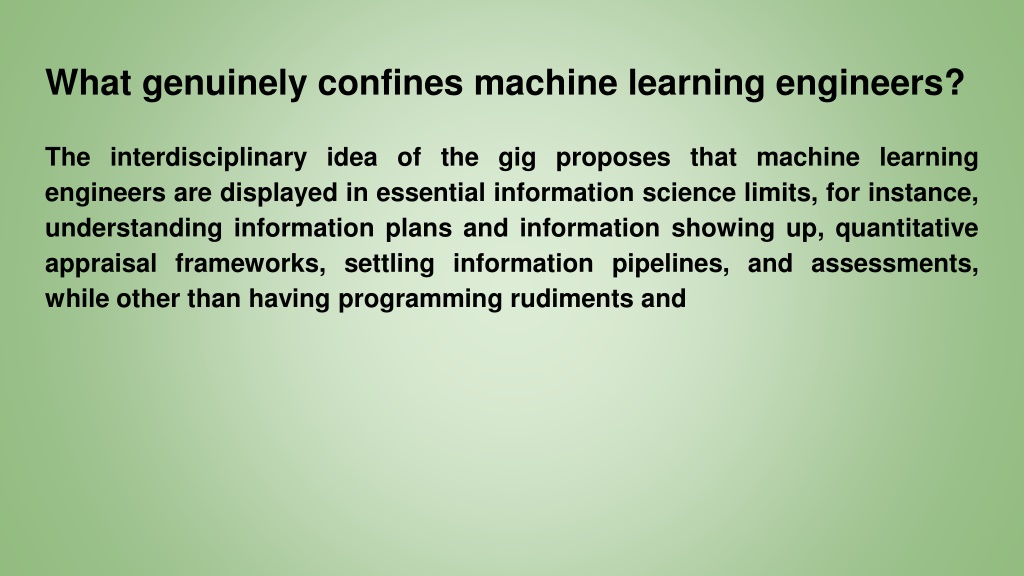 What genuinely confines machine learning engineers?

The interdisciplinary idea of the gig proposes that machine learning engineers are displayed in essential information science limits, for instance, understanding information plans and information showing up, quantitative appraisal frameworks, settling information pipelines, and assessments, while other than having programming rudiments and